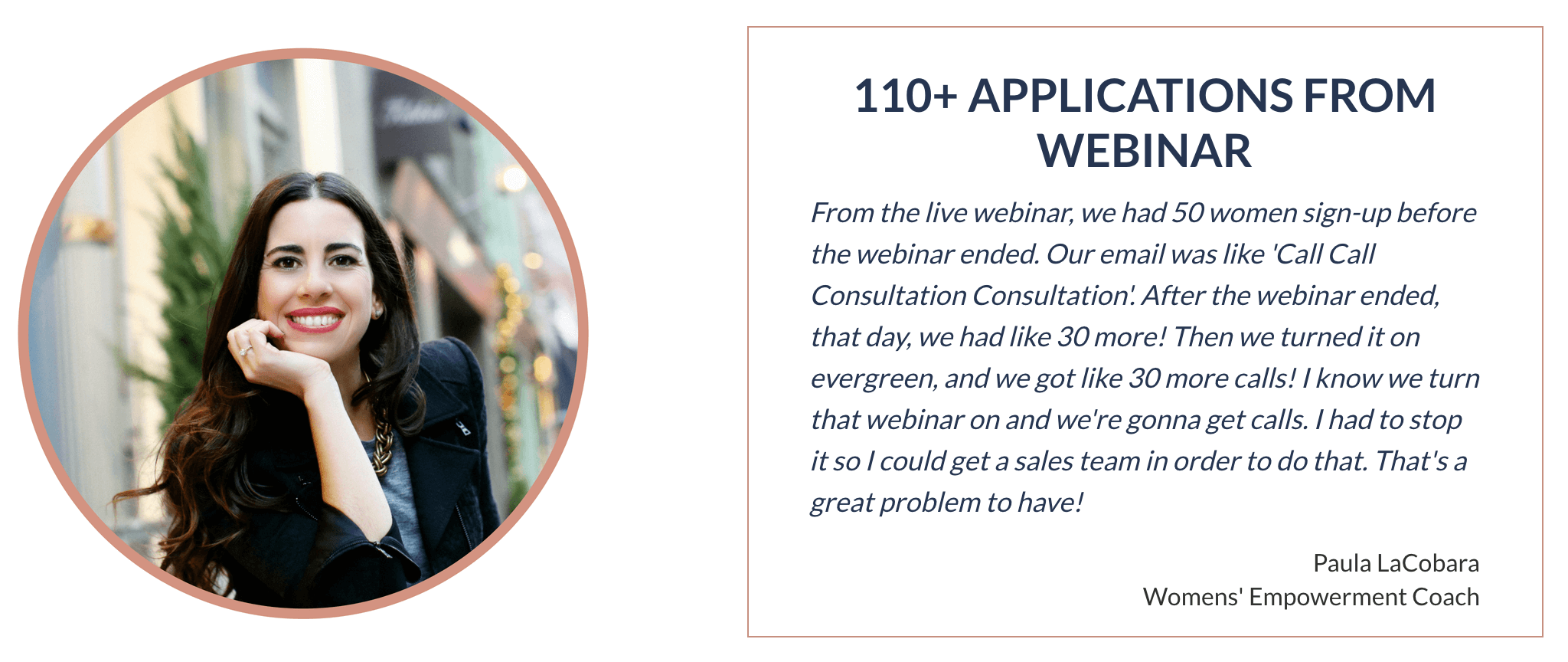 110+ APPLICATIONS FROM WEBINAR

From the live webinar, we had 50 women sign-up before the webinar ended. Our email was like 'Call Call Consultation Consultation'. After the webinar ended, that day, we had like 30 more! Then we turned it on evergreen, and we got like 30 more calls! I know we turn that webinar on and we're gonna get calls. I had to stop it so I could get a sales team in order to do that. That's a great problem to have!

Paula LaCobara
Womens' Empowerment Coach